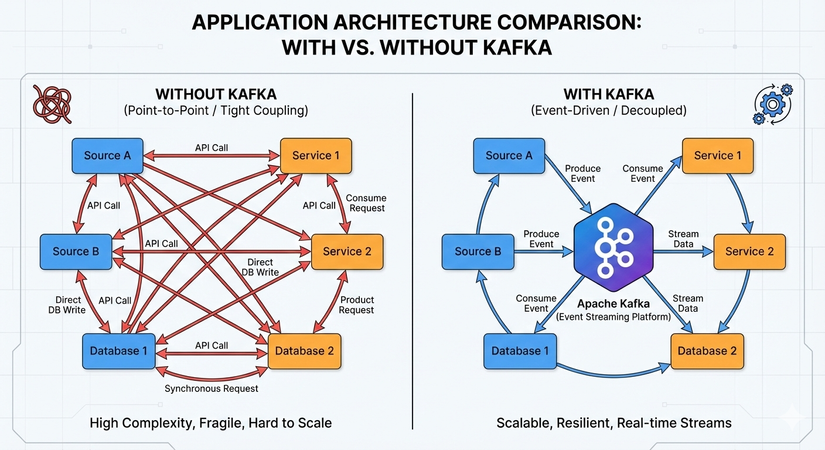 APPLICATION ARCHITECTURE COMPARISON: WITH VS. WITHOUT KAFKA

WITHOUT KAFKA
(Point-to-Point / Tight Coupling)

Source A
API Call
Service 1
API Call
API Call
Consume Request
Source B
API Call
Service 2
Direct DB Write
Direct DB Write
API Call
Product Request
Database 1
API Call
Database 2
Synchronous Request

High Complexity, Fragile, Hard to Scale

WITH KAFKA
(Event-Driven / Decoupled)

Source A
Produce Event
Consume Event
Service 1
Source B
Produce Event
Stream Data
Service 2
Consume Event
Apache Kafka
(Event Streaming Platform)
Stream Data
Database 1
Database 2

Scalable, Resilient, Real-time Streams